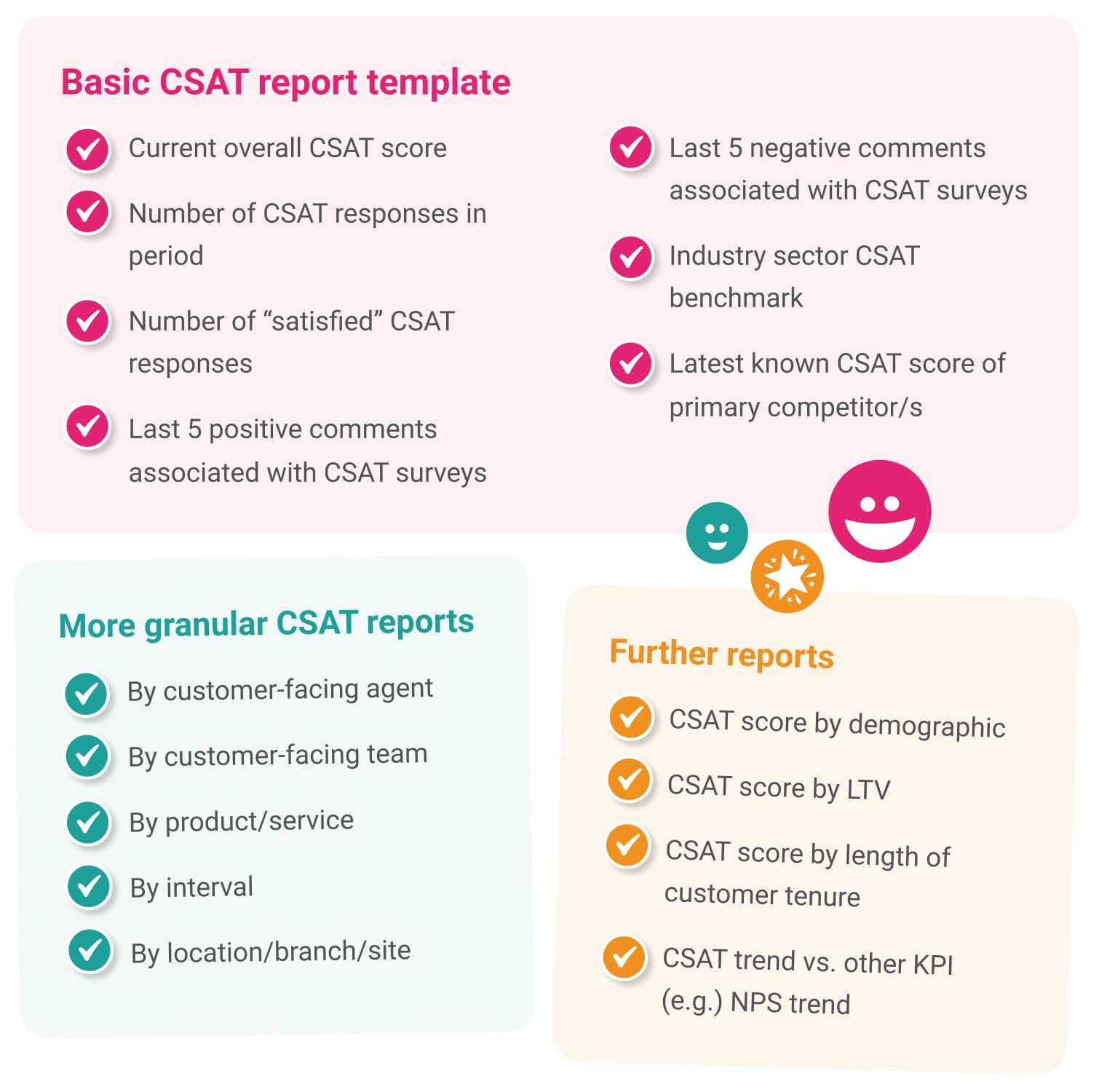 Basic CSAT report template

Current overall CSAT score

Number of CSAT responses in period

Number of “satisfied” CSAT responses

Last 5 positive comments associated with CSAT surveys

Last 5 negative comments associated with CSAT surveys

Industry sector CSAT benchmark

Latest known CSAT score of primary competitor/s

More granular CSAT reports

By customer-facing agent

By customer-facing team

By product/service

By interval

By location/branch/site

Further reports

CSAT score by demographic

CSAT score by LTV

CSAT score by length of customer tenure

CSAT trend vs. other KPI (e.g.) NPS trend